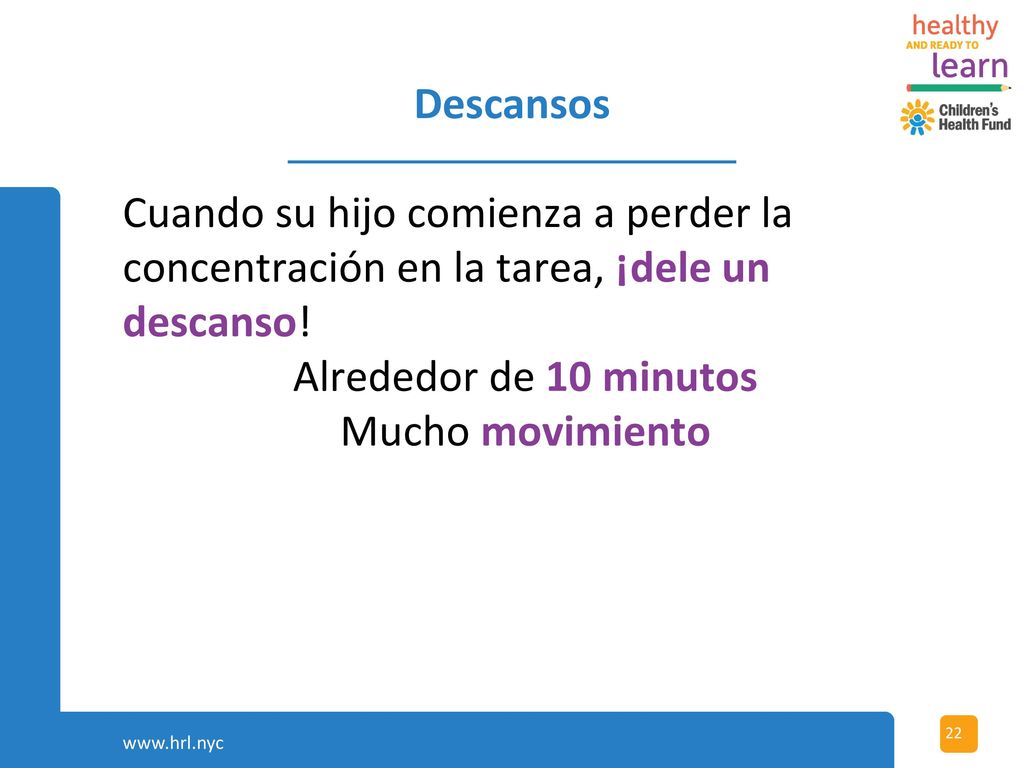 healthy
AND READY TO
learn

Children's Health Fund

Descansos

Cuando su hijo comienza a perder la concentración en la tarea, ¡dele un descanso!

Alrededor de 10 minutos

Mucho movimiento

www.hrl.nyc

22